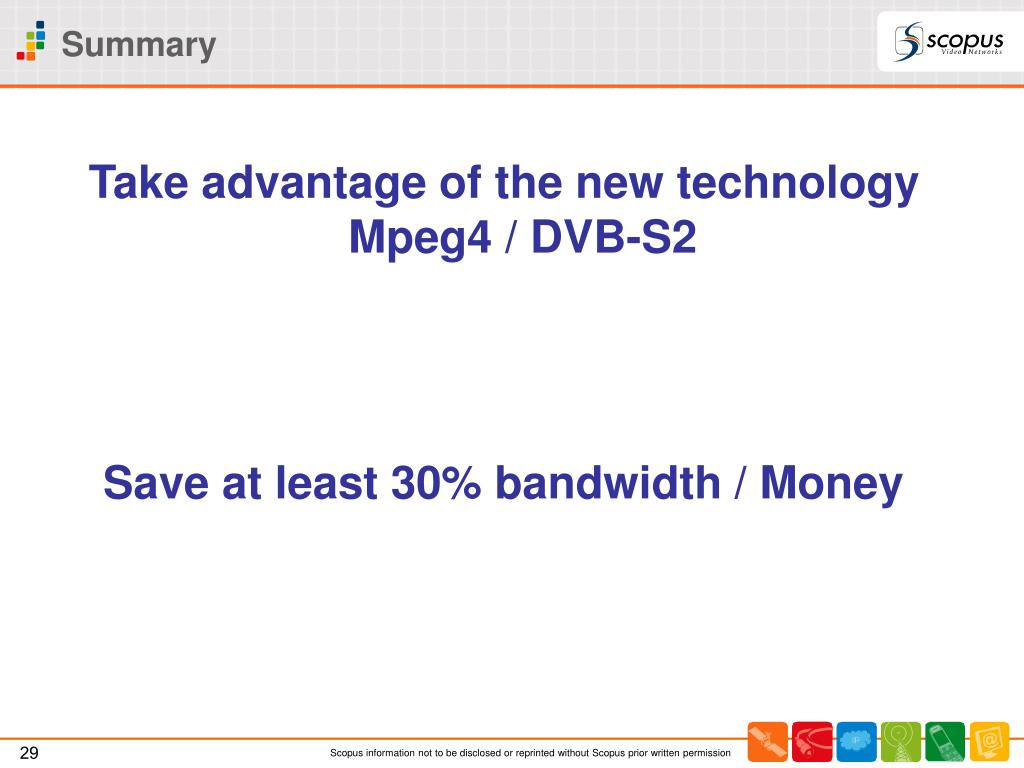 Summary

scopus
Video Networks

Take advantage of the new technology
Mpeg4 / DVB-S2

Save at least 30% bandwidth / Money

29

Scopus information not to be disclosed or reprinted without Scopus prior written permission